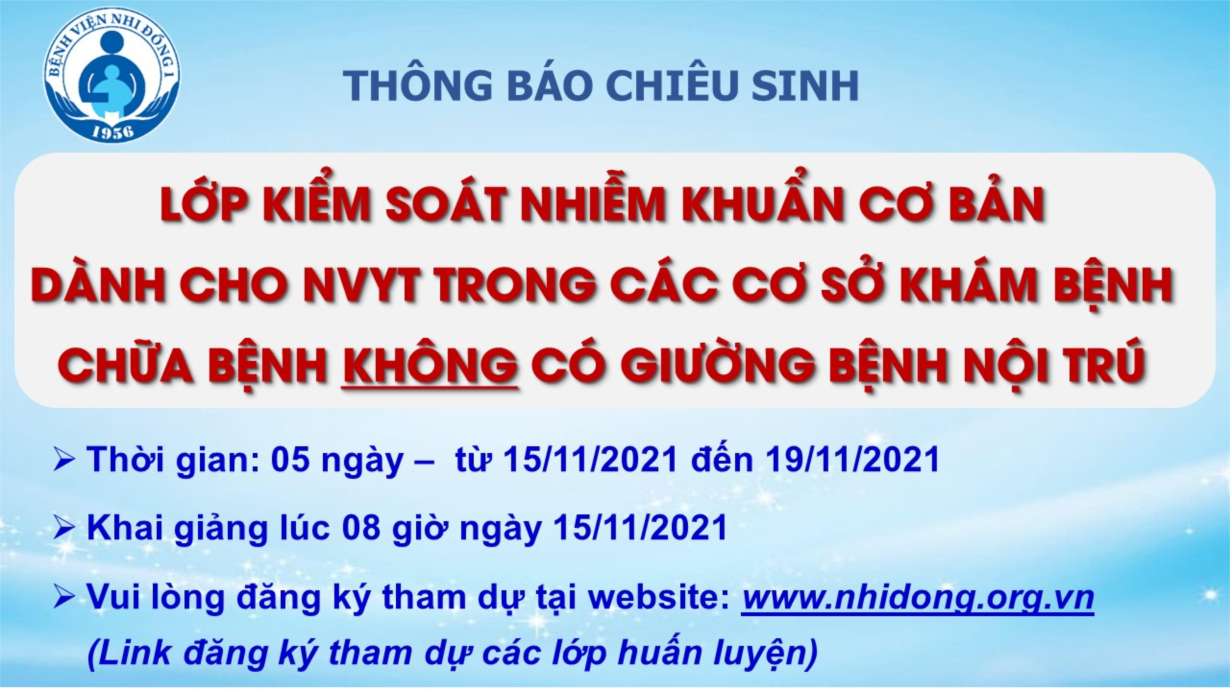 BỆNH VIỆN NHI ĐỒNG 1
1956

THÔNG BÁO CHIÊU SINH

LỚP KIỂM SOÁT NHIỄM KHUẨN CƠ BẢN
DÀNH CHO NVYT TRONG CÁC CƠ SỞ KHÁM BỆNH
CHỮA BỆNH KHÔNG CÓ GIƯỜNG BỆNH NỘI TRÚ

➢ Thời gian: 05 ngày – từ 15/11/2021 đến 19/11/2021

➢ Khai giảng lúc 08 giờ ngày 15/11/2021

➢ Vui lòng đăng ký tham dự tại website: www.nhidong.org.vn
(Link đăng ký tham dự các lớp huấn luyện)